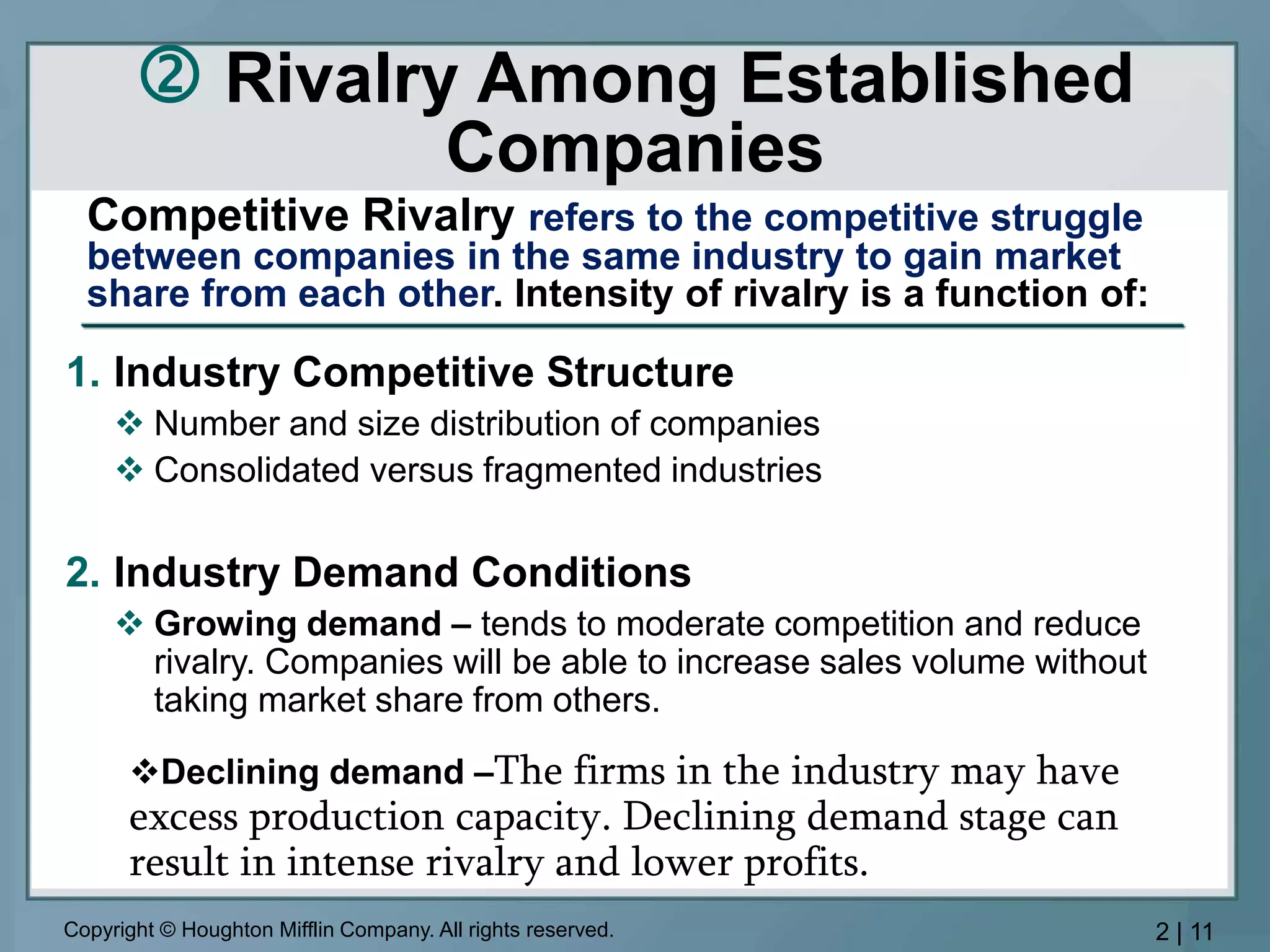 ② Rivalry Among Established Companies

Competitive Rivalry refers to the competitive struggle between companies in the same industry to gain market share from each other. Intensity of rivalry is a function of:

1. Industry Competitive Structure

❖ Number and size distribution of companies

❖ Consolidated versus fragmented industries

2. Industry Demand Conditions

❖ Growing demand – tends to moderate competition and reduce rivalry. Companies will be able to increase sales volume without taking market share from others.

❖Declining demand –The firms in the industry may have excess production capacity. Declining demand stage can result in intense rivalry and lower profits.

Copyright © Houghton Mifflin Company. All rights reserved.

2 | 11